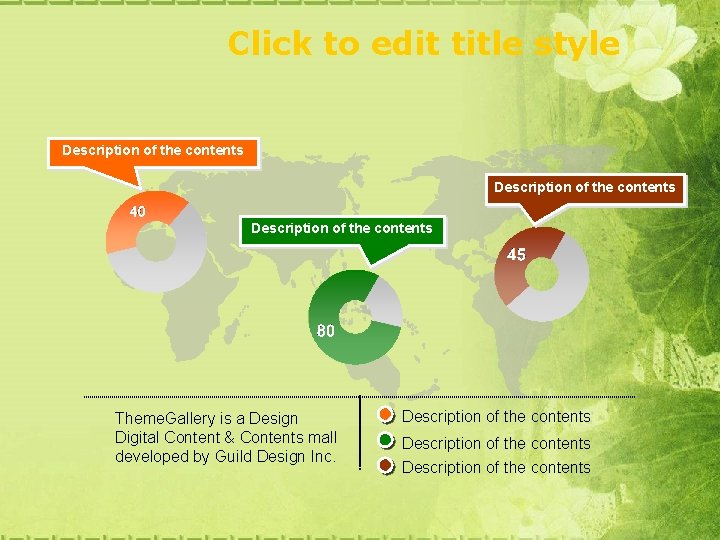 Click to edit title style

Description of the contents

40

Description of the contents

80

Description of the contents

45

ThemeGallery is a Design Digital Content & Contents mall developed by Guild Design Inc.

Description of the contents

Description of the contents

Description of the contents